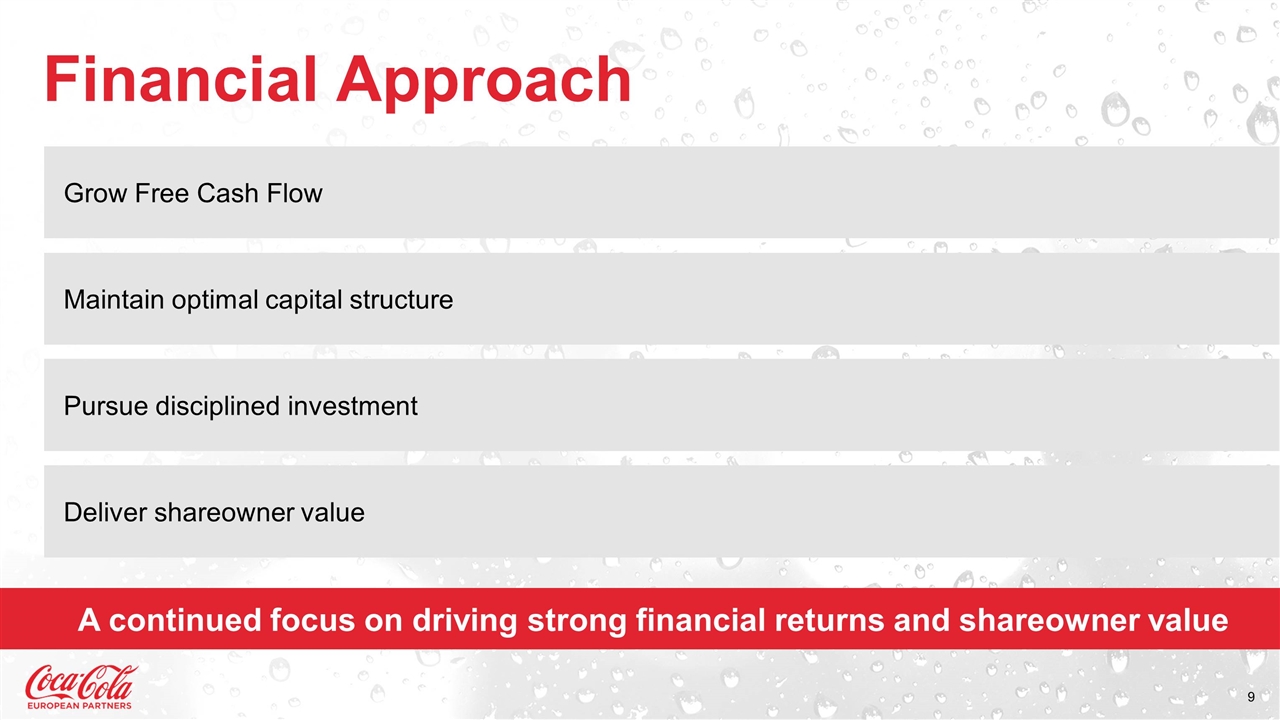 Financial Approach

Grow Free Cash Flow

Maintain optimal capital structure

Pursue disciplined investment

Deliver shareowner value

A continued focus on driving strong financial returns and shareowner value

Coca-Cola
EUROPEAN PARTNERS

9